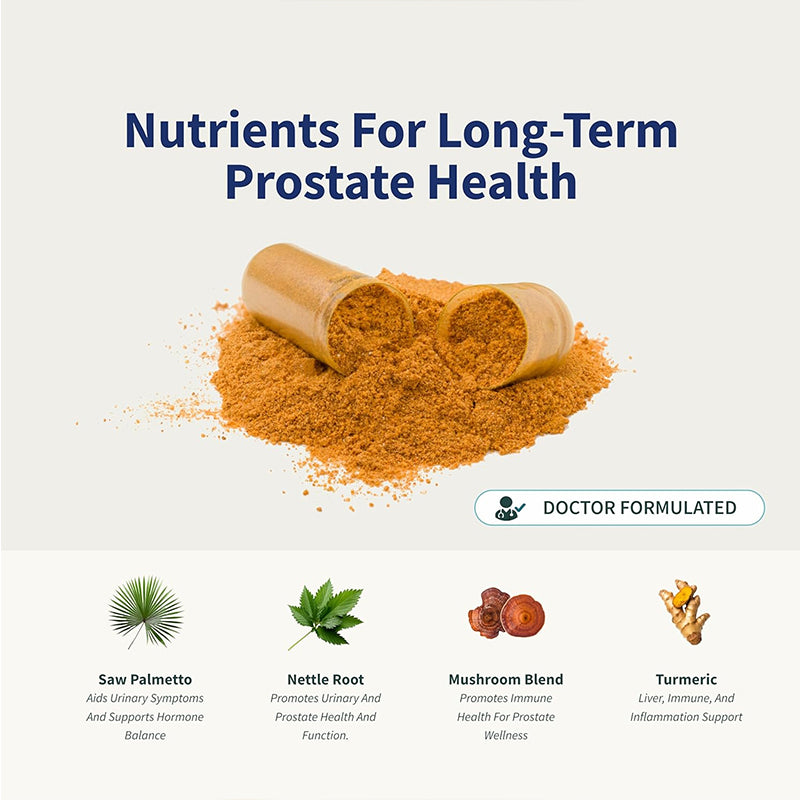 Nutrients For Long-Term Prostate Health

DOCTOR FORMULATED

Saw Palmetto
Aids Urinary Symptoms And Supports Hormone Balance

Nettle Root
Promotes Urinary And Prostate Health And Function.

Mushroom Blend
Promotes Immune Health For Prostate Wellness

Turmeric
Liver, Immune, And Inflammation Support